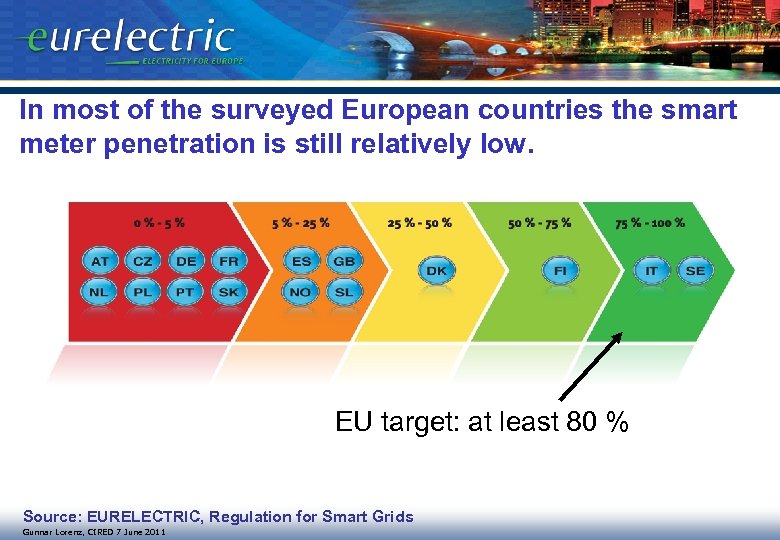 eurelectric
ELECTRICITY FOR EUROPE

In most of the surveyed European countries the smart meter penetration is still relatively low.

0 % - 5 %
AT CZ DE FR
NL PL PT SK

5 % - 25 %
ES GB
NO SL

25 % - 50 %
DK

50 % - 75 %
FI

75 % - 100 %
IT SE

EU target: at least 80 %

Source: EURELECTRIC, Regulation for Smart Grids
Gunnar Lorenz, CIRED 7 June 2011